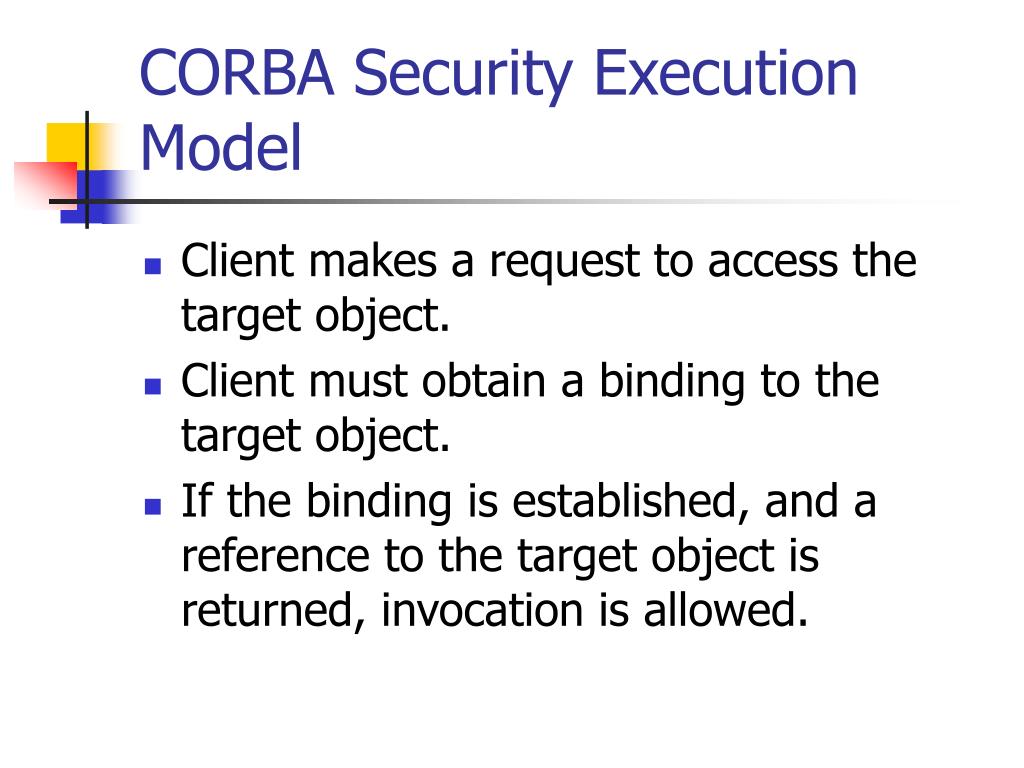 CORBA Security Execution Model

- Client makes a request to access the target object.
- Client must obtain a binding to the target object.
- If the binding is established, and a reference to the target object is returned, invocation is allowed.